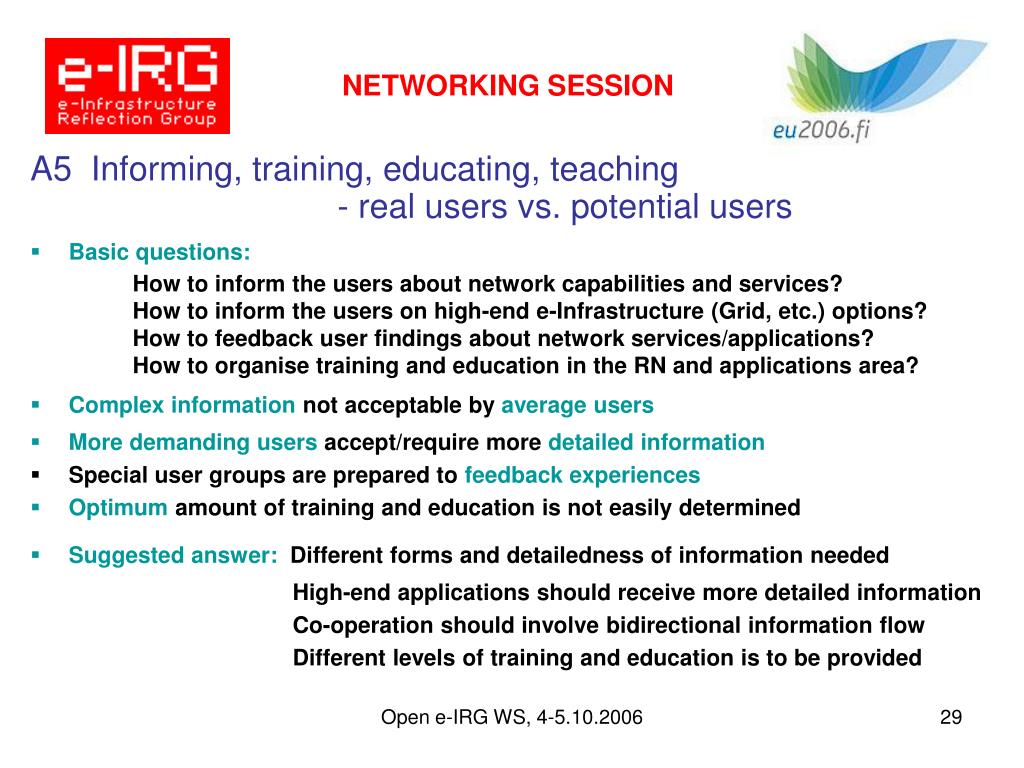 e-IRG
e-Infrastructure Reflection Group

NETWORKING SESSION

eu2006.fi

A5 Informing, training, educating, teaching
- real users vs. potential users

▪ Basic questions:
How to inform the users about network capabilities and services?
How to inform the users on high-end e-Infrastructure (Grid, etc.) options?
How to feedback user findings about network services/applications?
How to organise training and education in the RN and applications area?

▪ Complex information not acceptable by average users
▪ More demanding users accept/require more detailed information
▪ Special user groups are prepared to feedback experiences
▪ Optimum amount of training and education is not easily determined

▪ Suggested answer: Different forms and detailedness of information needed
High-end applications should receive more detailed information
Co-operation should involve bidirectional information flow
Different levels of training and education is to be provided

Open e-IRG WS, 4-5.10.2006

29